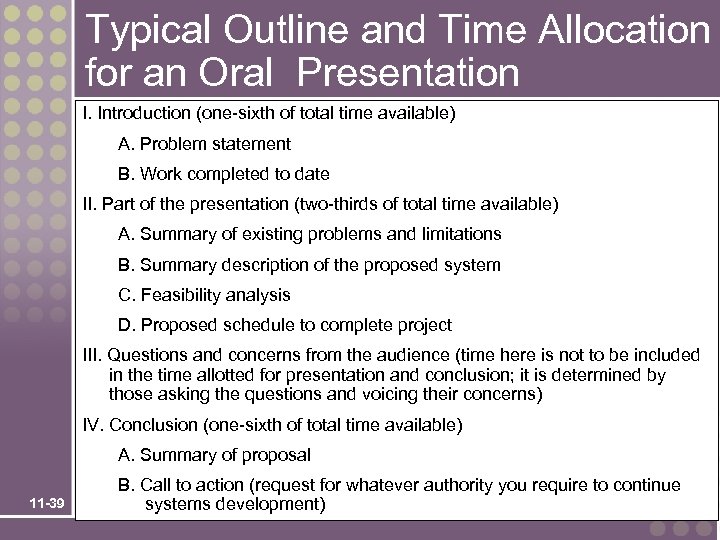 Typical Outline and Time Allocation for an Oral Presentation

I. Introduction (one-sixth of total time available)

A. Problem statement

B. Work completed to date

II. Part of the presentation (two-thirds of total time available)

A. Summary of existing problems and limitations

B. Summary description of the proposed system

C. Feasibility analysis

D. Proposed schedule to complete project

III. Questions and concerns from the audience (time here is not to be included in the time allotted for presentation and conclusion; it is determined by those asking the questions and voicing their concerns)

IV. Conclusion (one-sixth of total time available)

A. Summary of proposal

B. Call to action (request for whatever authority you require to continue systems development)

11-39